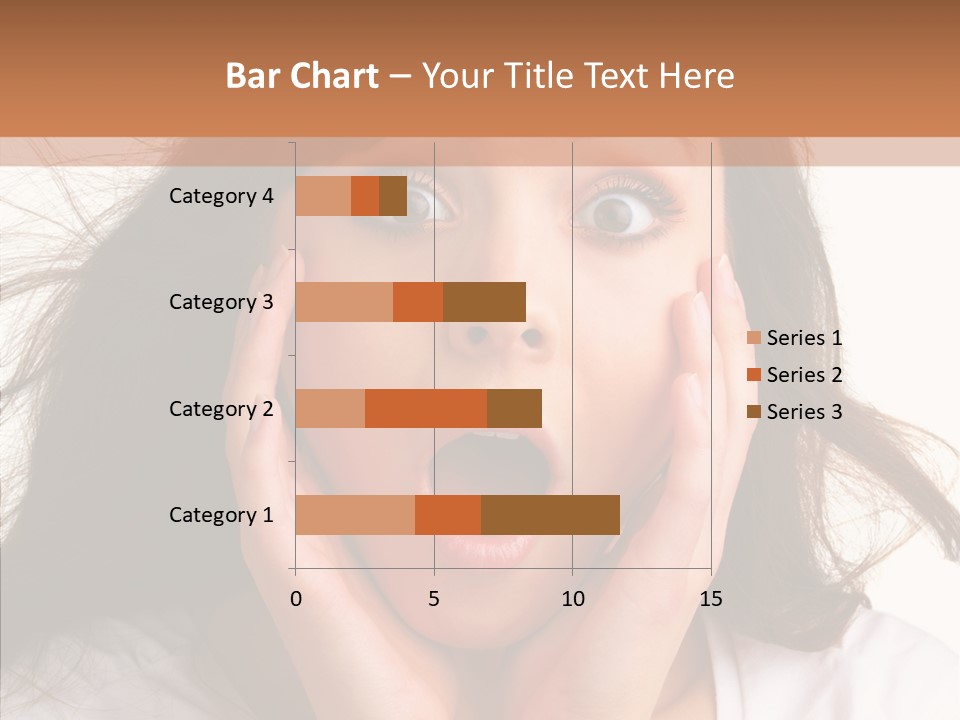 Bar Chart – Your Title Text Here

Category 4
Category 3
Category 2
Category 1

0
5
10
15

Series 1
Series 2
Series 3